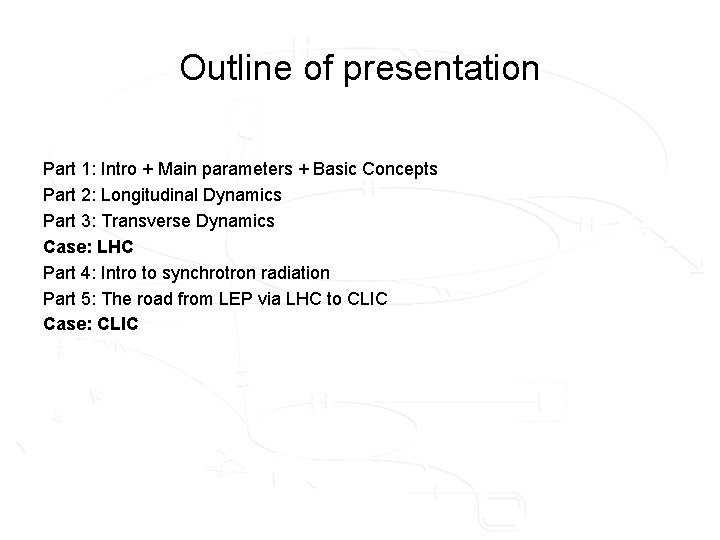 Outline of presentation

Part 1: Intro + Main parameters + Basic Concepts
Part 2: Longitudinal Dynamics
Part 3: Transverse Dynamics
Case: LHC
Part 4: Intro to synchrotron radiation
Part 5: The road from LEP via LHC to CLIC
Case: CLIC